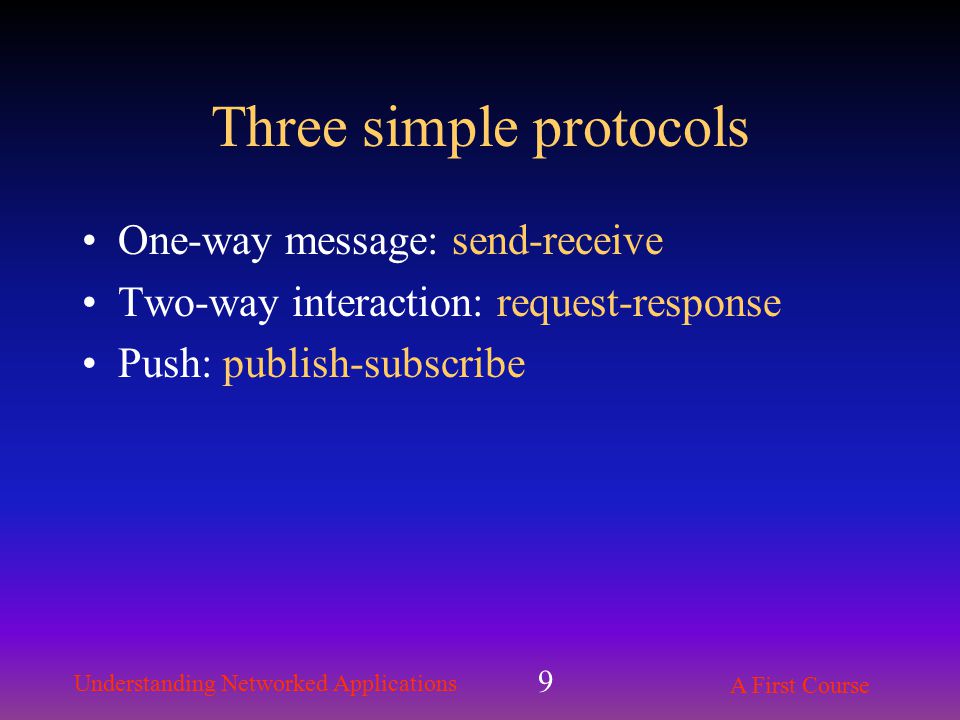 Three simple protocols

• One-way message: send-receive
• Two-way interaction: request-response
• Push: publish-subscribe

Understanding Networked Applications 9 A First Course